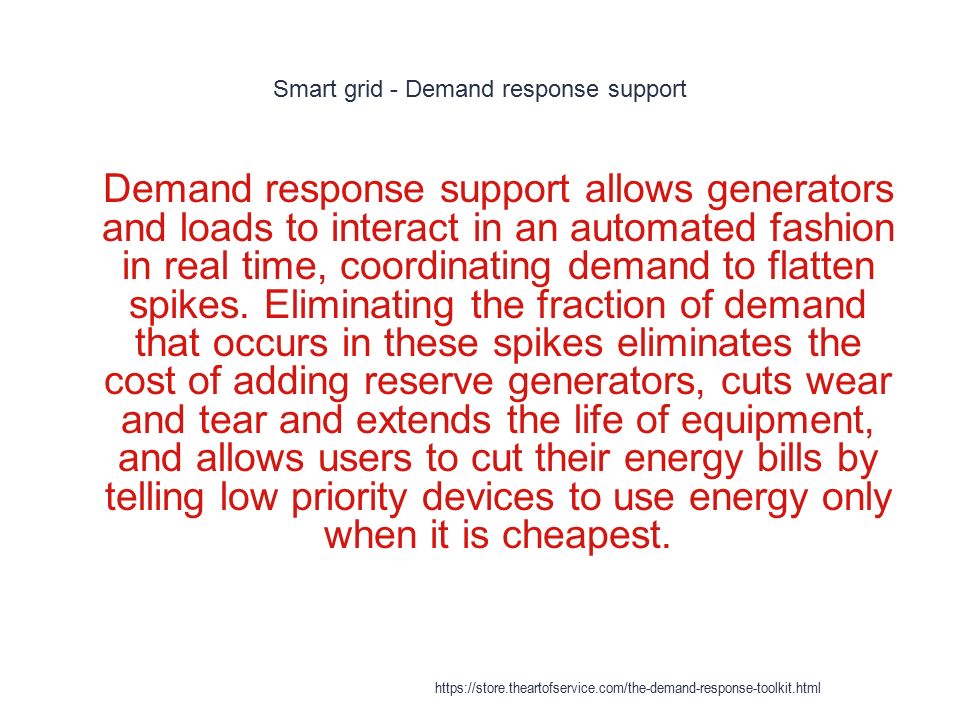 Smart grid - Demand response support

Demand response support allows generators and loads to interact in an automated fashion in real time, coordinating demand to flatten spikes. Eliminating the fraction of demand that occurs in these spikes eliminates the cost of adding reserve generators, cuts wear and tear and extends the life of equipment, and allows users to cut their energy bills by telling low priority devices to use energy only when it is cheapest.

https://store.theartofservice.com/the-demand-response-toolkit.html